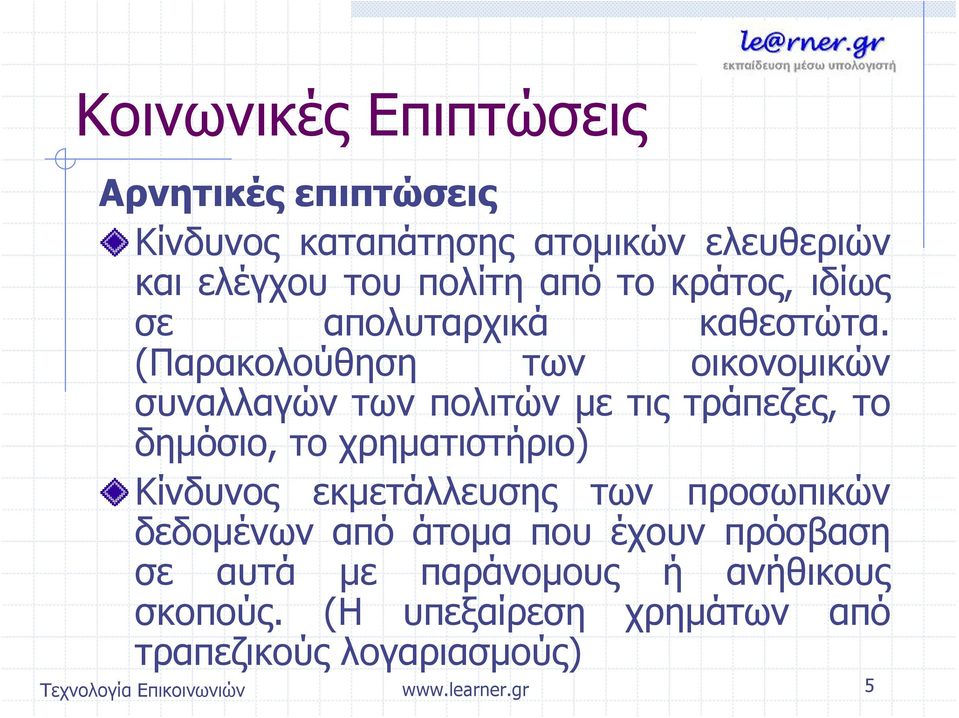 le@rner.gr
εκπαίδευση μέσω υπολογιστή

Κοινωνικές Επιπτώσεις

Αρνητικές επιπτώσεις

Κίνδυνος καταπάτησης ατομικών ελευθεριών και ελέγχου του πολίτη από το κράτος, ιδίως σε απολυταρχικά καθεστώτα. (Παρακολούθηση των οικονομικών συναλλαγών των πολιτών με τις τράπεζες, το δημόσιο, το χρηματιστήριο)

Κίνδυνος εκμετάλλευσης των προσωπικών δεδομένων από άτομα που έχουν πρόσβαση σε αυτά με παράνομους ή ανήθικους σκοπούς. (Η υπεξαίρεση χρημάτων από τραπεζικούς λογαριασμούς)

Τεχνολογία Επικοινωνιών
www.learner.gr
5